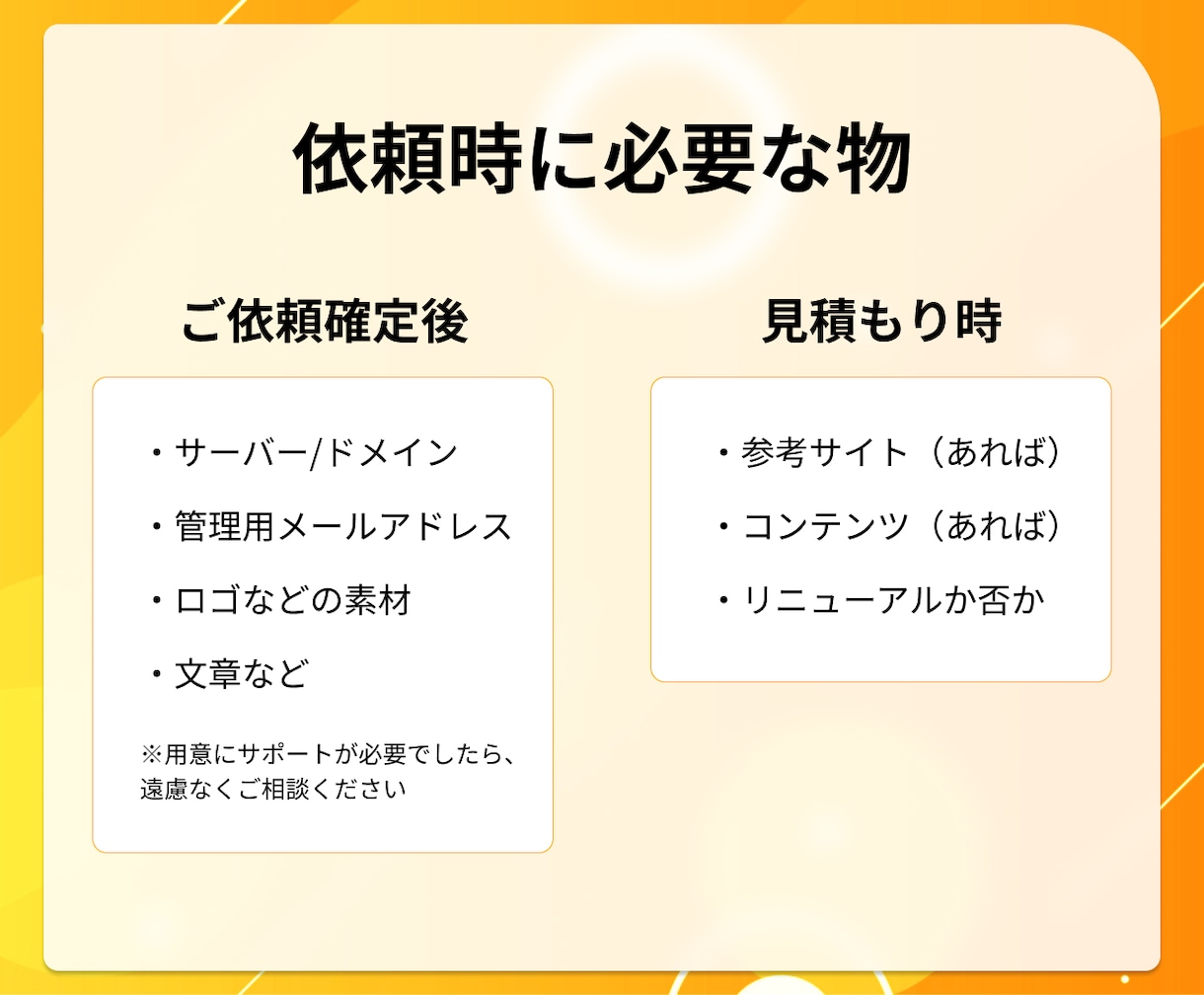 依頼時に必要な物

ご依頼確定後

・サーバー/ドメイン

・管理用メールアドレス

・ロゴなどの素材

・文章など

※用意にサポートが必要でしたら、遠慮なくご相談ください

見積もり時

・参考サイト（あれば）

・コンテンツ（あれば）

・リニューアルか否か